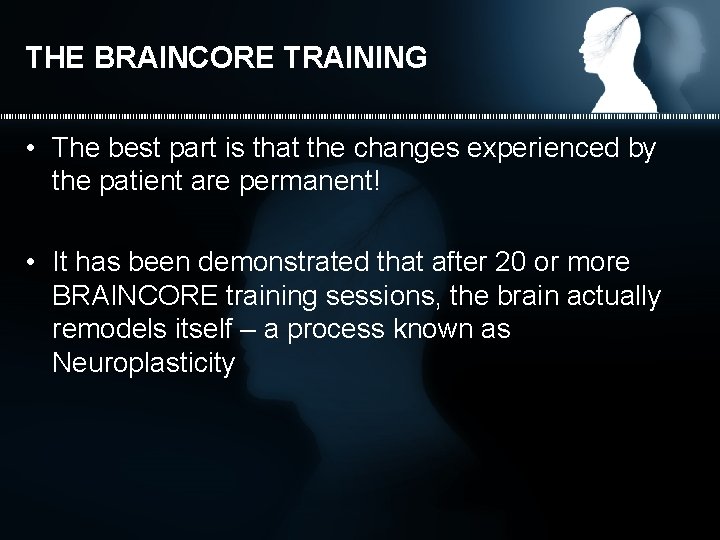 THE BRAINCORE TRAINING

• The best part is that the changes experienced by the patient are permanent!

• It has been demonstrated that after 20 or more BRAINCORE training sessions, the brain actually remodels itself – a process known as Neuroplasticity